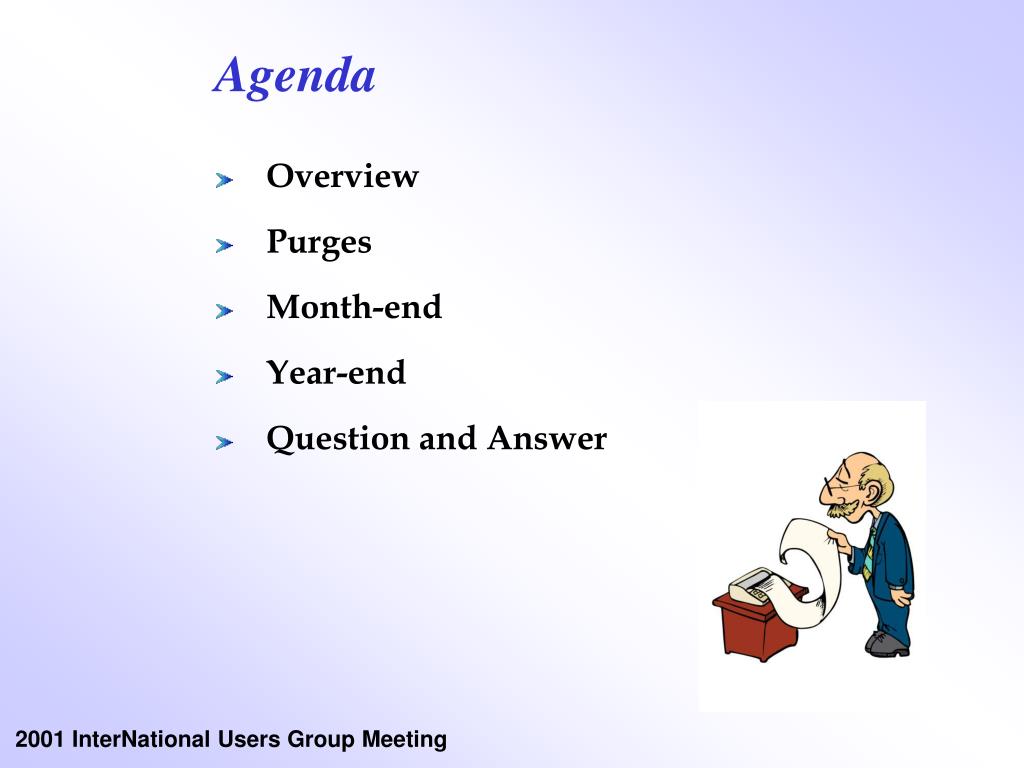 Agenda

Overview
Purges
Month-end
Year-end
Question and Answer

2001 InterNational Users Group Meeting